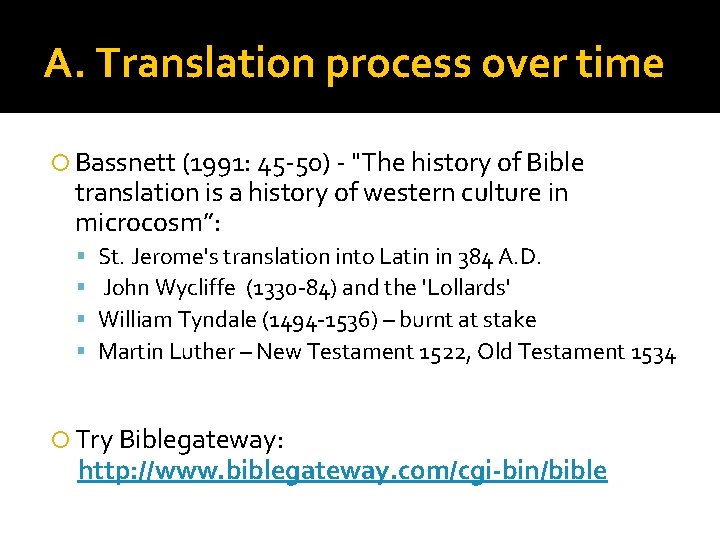 A. Translation process over time

Bassnett (1991: 45-50) - "The history of Bible translation is a history of western culture in microcosm”:

St. Jerome's translation into Latin in 384 A.D.
John Wycliffe (1330-84) and the 'Lollards'
William Tyndale (1494-1536) – burnt at stake
Martin Luther – New Testament 1522, Old Testament 1534

Try Biblegateway: http://www.biblegateway.com/cgi-bin/bible